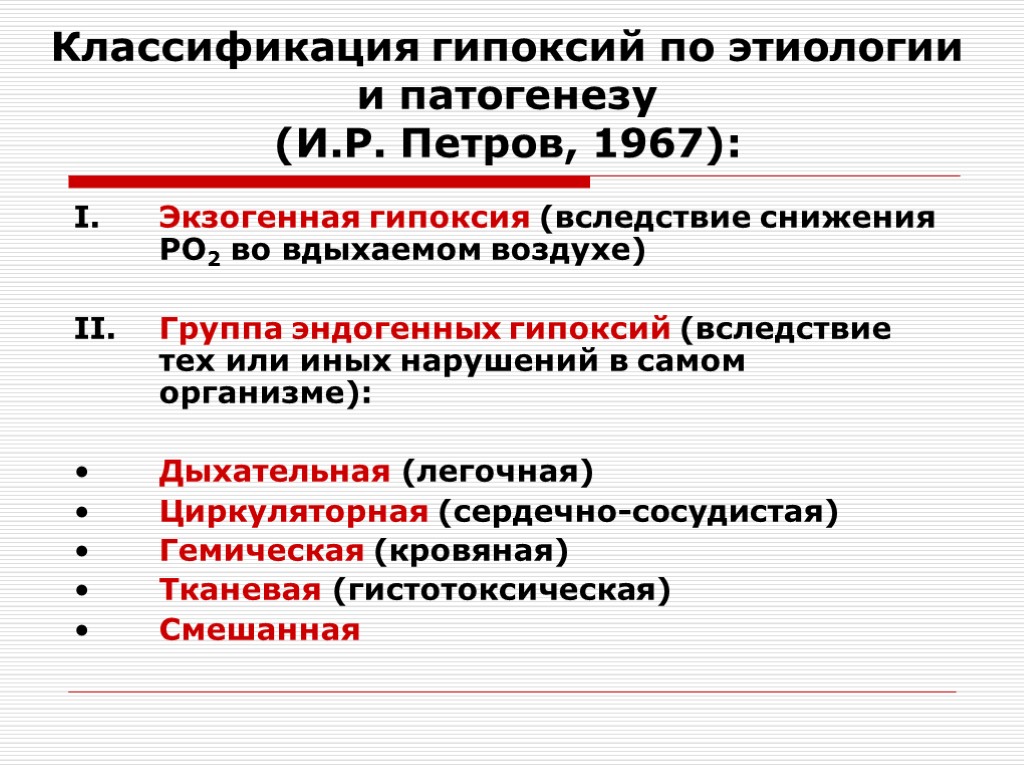 Классификация гипоксий по этиологии и патогенезу
(И.Р. Петров, 1967):

I. Экзогенная гипоксия (вследствие снижения $PO_2$ во вдыхаемом воздухе)

II. Группа эндогенных гипоксий (вследствие тех или иных нарушений в самом организме):

• Дыхательная (легочная)
• Циркуляторная (сердечно-сосудистая)
• Гемическая (кровяная)
• Тканевая (гистотоксическая)
• Смешанная